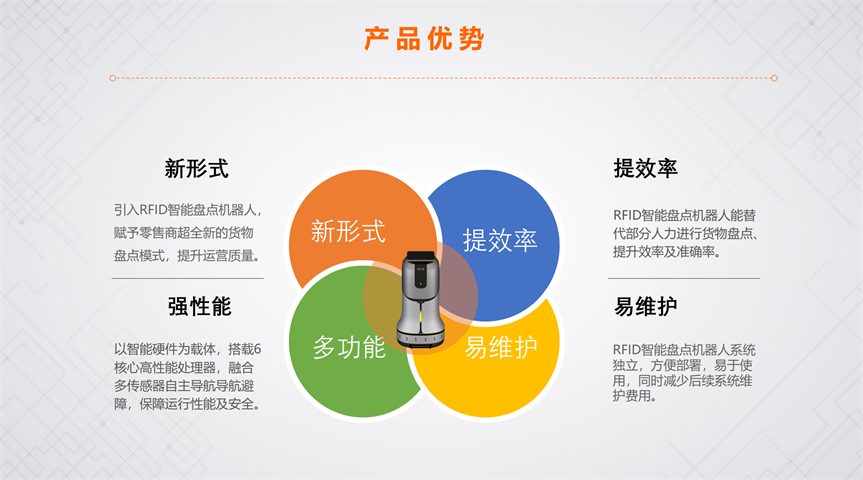 产品优势

新形式

引入RFID智能盘点机器人，赋予零售商超全新的货物盘点模式，提升运营质量。

强性能

以智能硬件为载体，搭载6核心高性能处理器，融合多传感器自主导航导航避障，保障运行性能及安全。

新形式

提效率

多功能

易维护

提效率

RFID智能盘点机器人能替代部分人力进行货物盘点、提升效率及准确率。

易维护

RFID智能盘点机器人系统独立，方便部署，易于使用，同时减少后续系统维护费用。